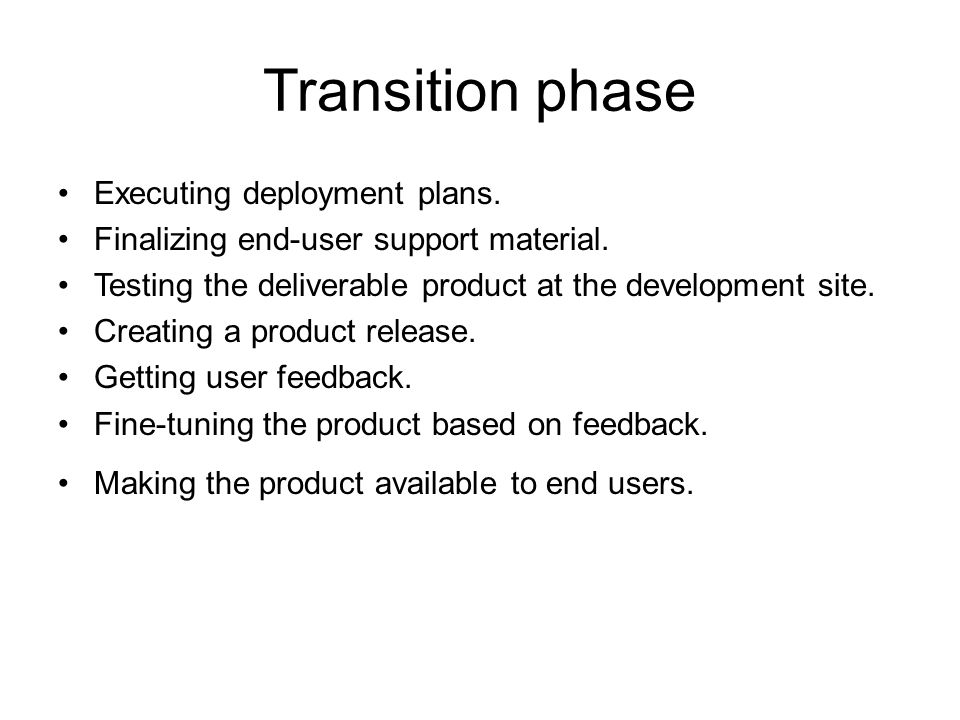 Transition phase

• Executing deployment plans.
• Finalizing end-user support material.
• Testing the deliverable product at the development site.
• Creating a product release.
• Getting user feedback.
• Fine-tuning the product based on feedback.
• Making the product available to end users.